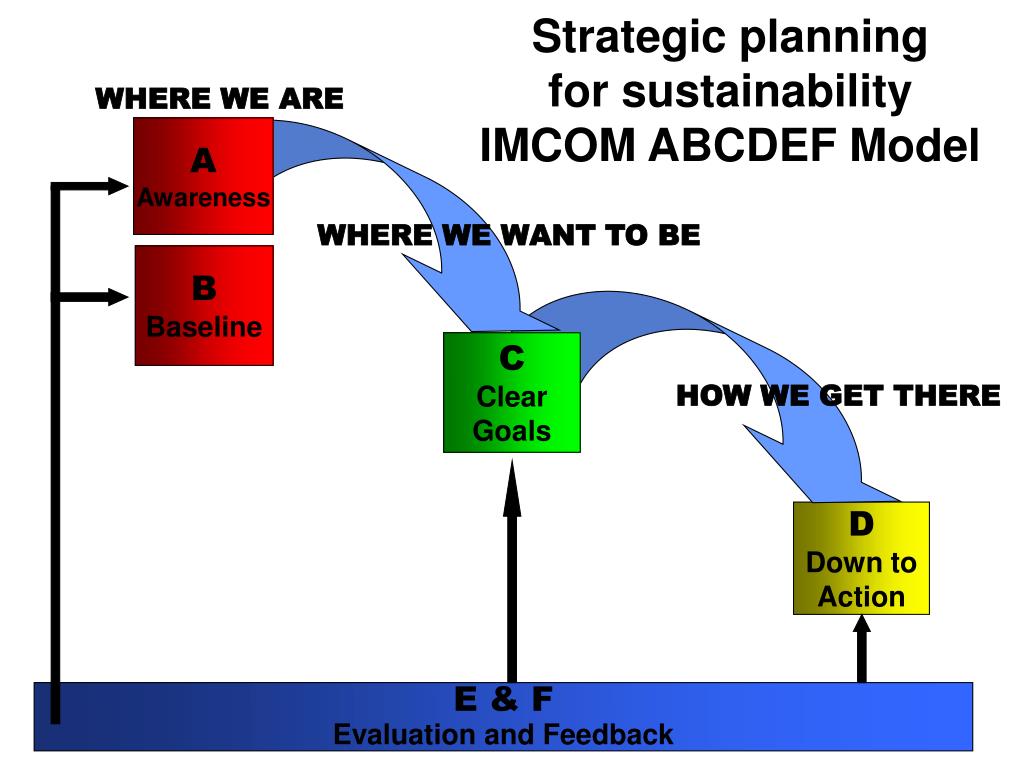 Strategic planning for sustainability IMCOM ABCDEF Model

WHERE WE ARE

A
Awareness

B
Baseline

WHERE WE WANT TO BE

C
Clear Goals

HOW WE GET THERE

D
Down to Action

E & F
Evaluation and Feedback